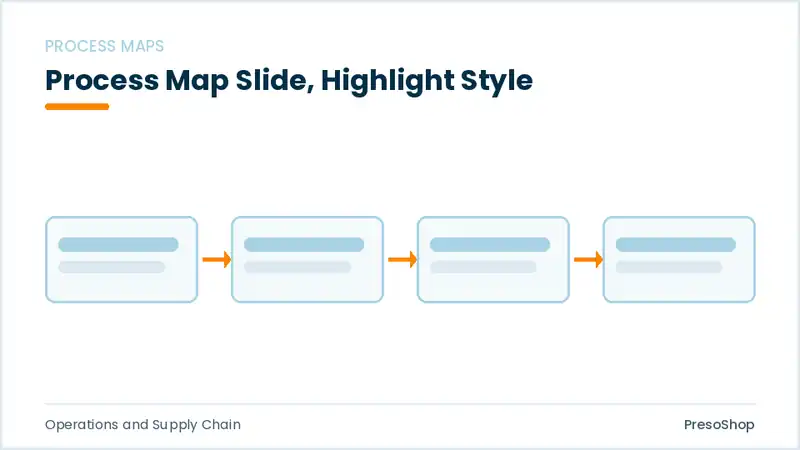 PROCESS MAPS

Process Map Slide, Highlight Style

Operations and Supply Chain

PresoShop